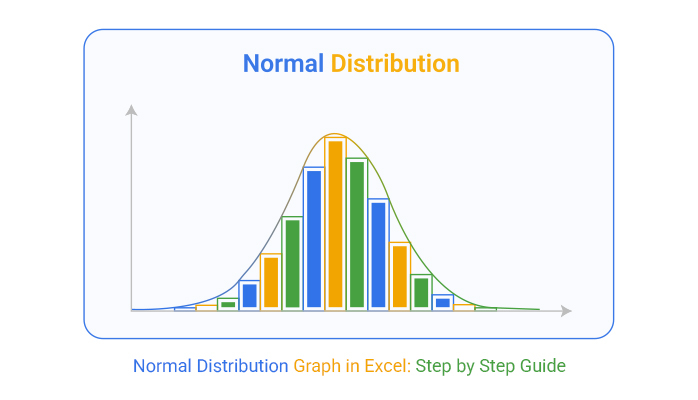 Normal Distribution

Normal Distribution Graph in Excel: Step by Step Guide